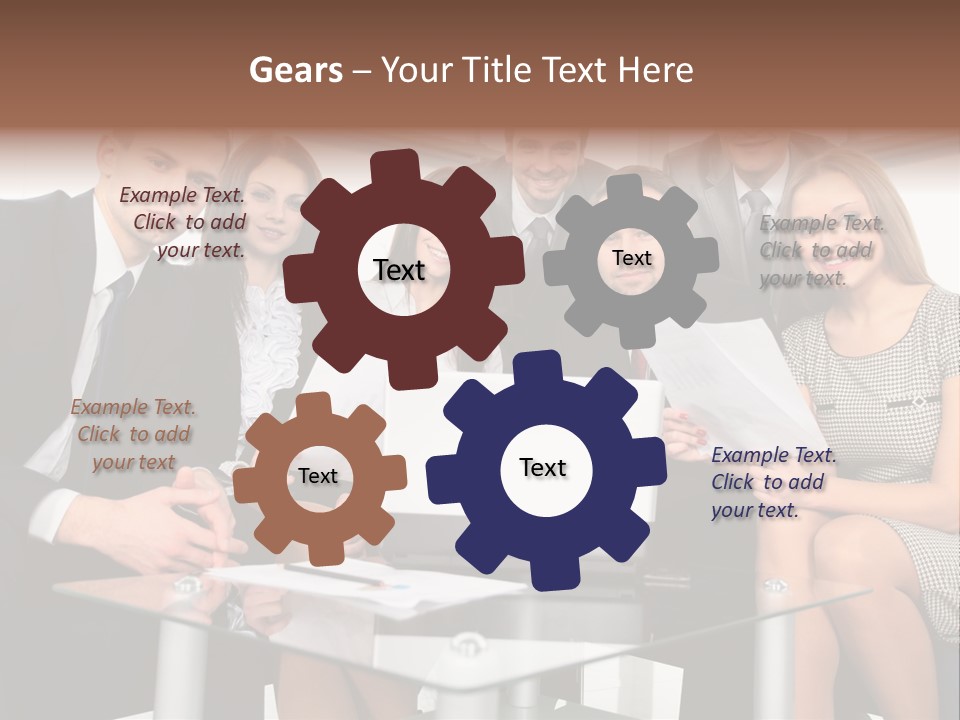 Gears – Your Title Text Here

Example Text. Click to add your text.

Text

Text

Example Text. Click to add your text.

Example Text. Click to add your text

Text

Text

Example Text. Click to add your text.